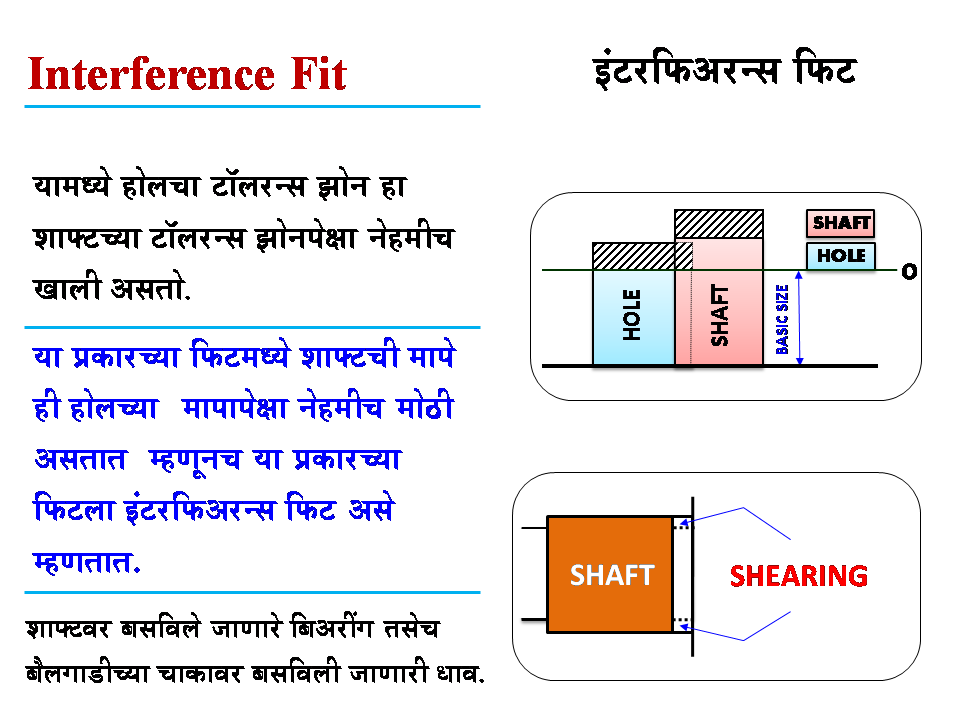 Interference Fit

इंटरफिअरन्स फिट

यामध्ये होलचा टॉलरन्स झोन हा शाफ्टच्या टॉलरन्स झोनपेक्षा नेहमीच खाली असतो.

या प्रकारच्या फिटमध्ये शाफ्टची मापे ही होलच्या मापापेक्षा नेहमीच मोठी असतात म्हणूनच या प्रकारच्या फिटला इंटरफिअरन्स फिट असे म्हणतात.

शाफ्टवर बसविले जाणारे बिअरींग तसेच बैलगाडीच्या चाकावर बसविली जाणारी धाव.

SHAFT
HOLE
O
HOLE
SHAFT
BASIC SIZE

SHAFT
SHEARING